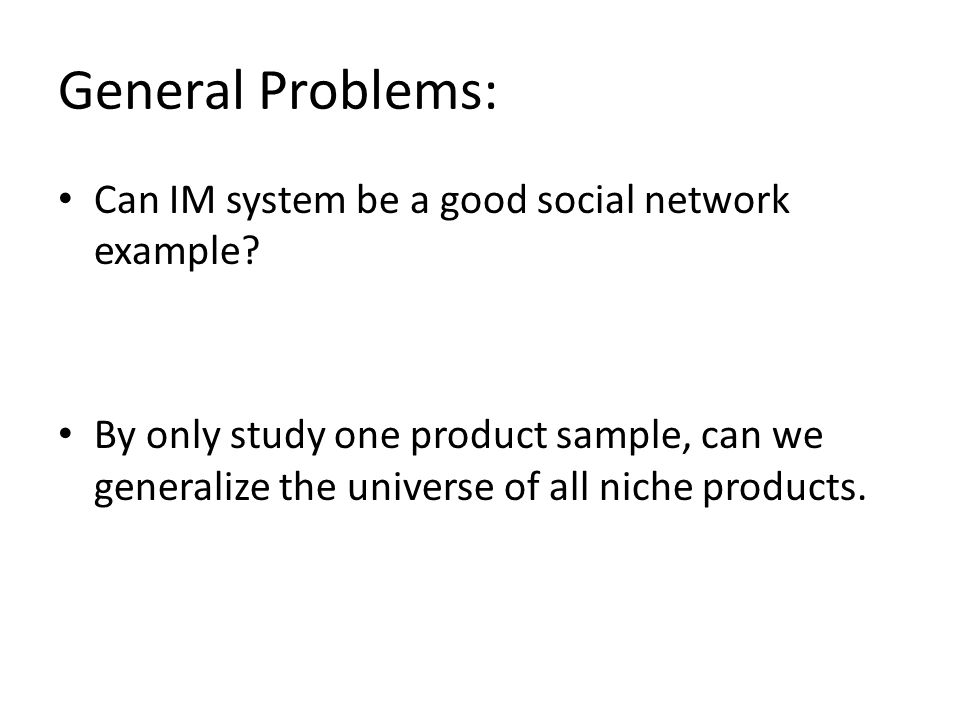 General Problems:

• Can IM system be a good social network example?

• By only study one product sample, can we generalize the universe of all niche products.